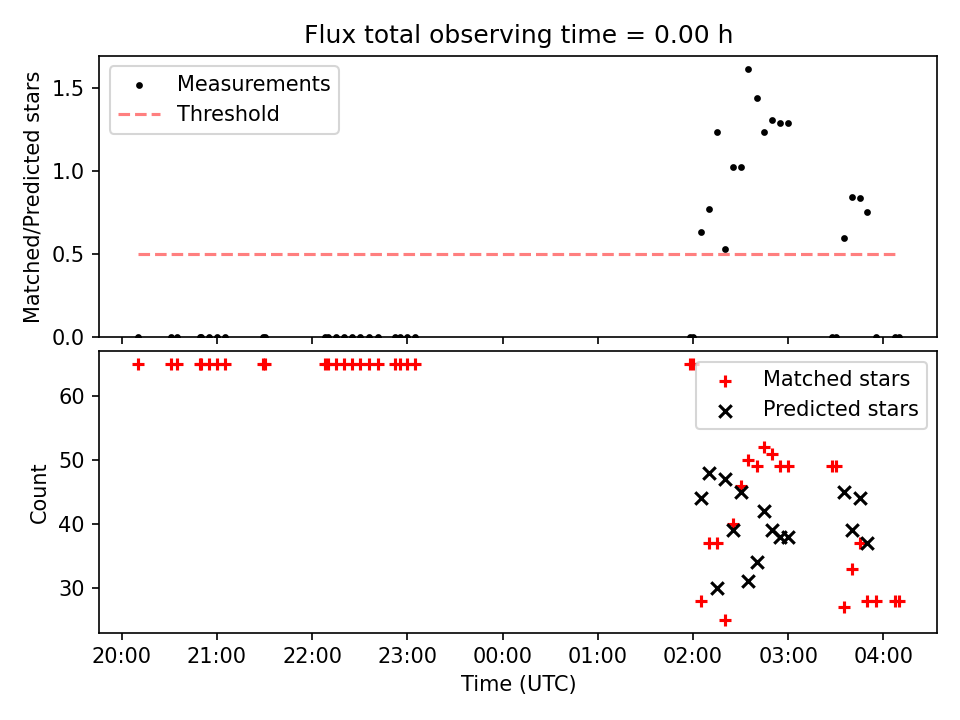 Flux total observing time = 0.00 h

Matched/Predicted stars

1.5
1.0
0.5
0.0

Measurements
Threshold

Count

60
50
40
30

Matched stars
Predicted stars

20:00 21:00 22:00 23:00 00:00 01:00 02:00 03:00 04:00

Time (UTC)